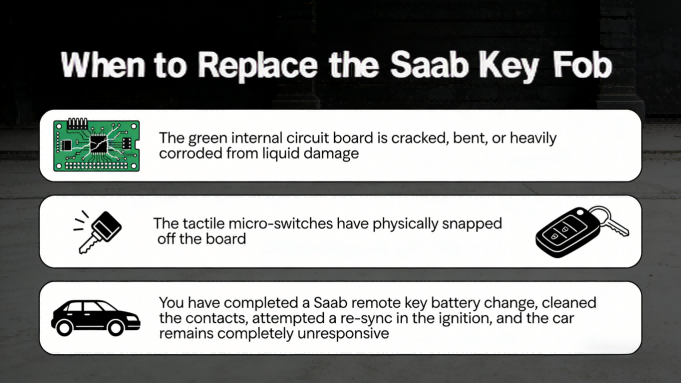 When to Replace the Saab Key Fob

The green internal circuit board is cracked, bent, or heavily corroded from liquid damage

The tactile micro-switches have physically snapped off the board

You have completed a Saab remote key battery change, cleaned the contacts, attempted a re-sync in the ignition, and the car remains completely unresponsive